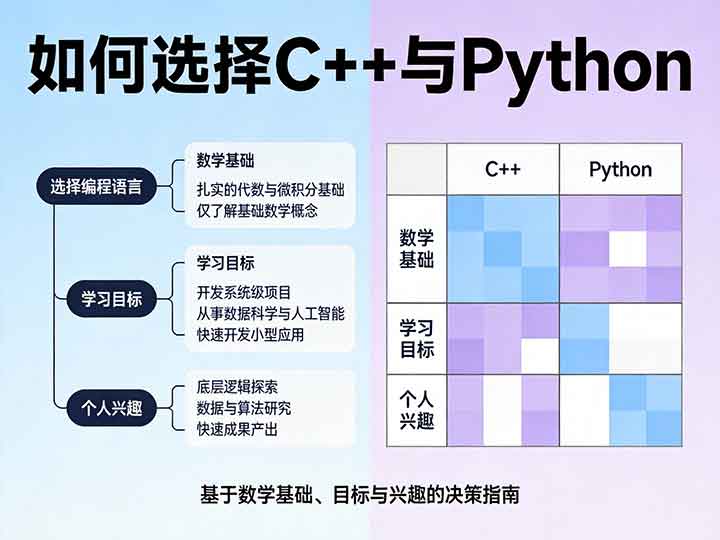 如何选择C++与Python

选择编程语言

数学基础
扎实的代数与微积分基础
仅了解基础数学概念

学习目标

学习目标
开发系统级项目
从事数据科学与人工智能
快速开发小型应用

个人兴趣

底层逻辑探索
数据与算法研究
快速成果产出

| | C++ | Python |
|---|---|---|
| 数学基础 | | |
| 学习目标 | | |
| 个人兴趣 | | |

基于数学基础、目标与兴趣的决策指南